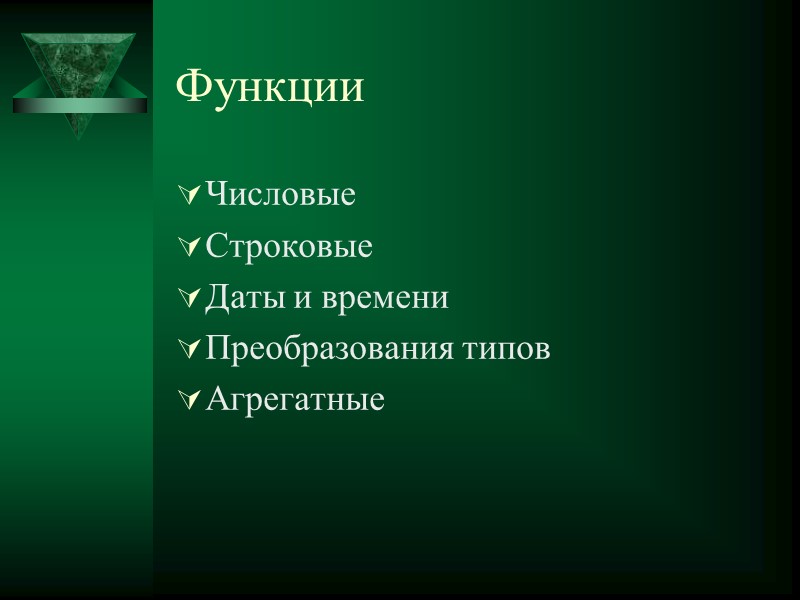 Функции

Числовые
Строковые
Даты и времени
Преобразования типов
Агрегатные